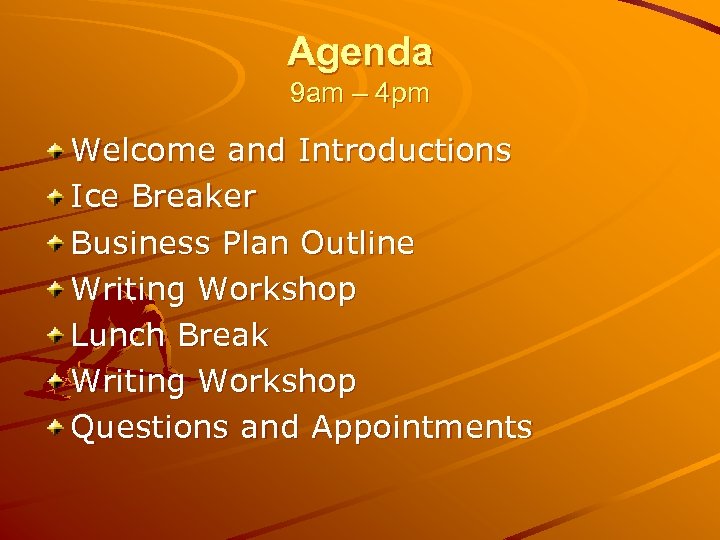 Agenda
9am – 4pm

Welcome and Introductions
Ice Breaker
Business Plan Outline
Writing Workshop
Lunch Break
Writing Workshop
Questions and Appointments